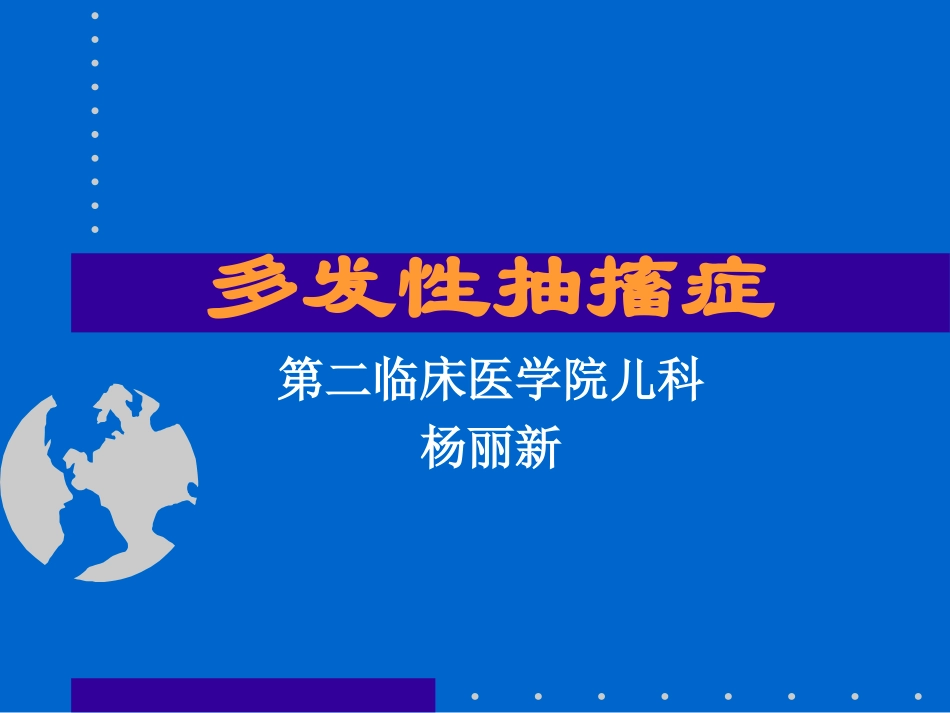 多发性抽搐症

第二临床医学院儿科
杨丽新